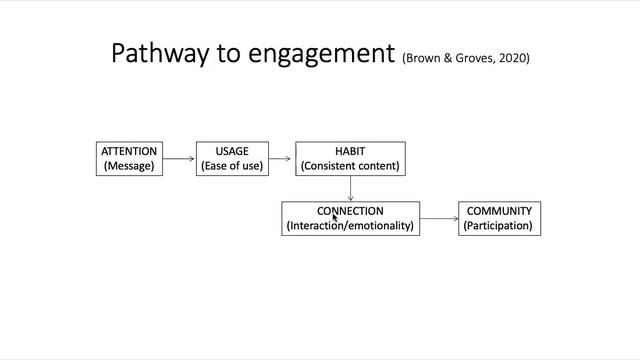 Pathway to engagement (Brown & Groves, 2020)

ATTENTION
(Message)

USAGE
(Ease of use)

HABIT
(Consistent content)

CONNECTION
(Interaction/emotionality)

COMMUNITY
(Participation)